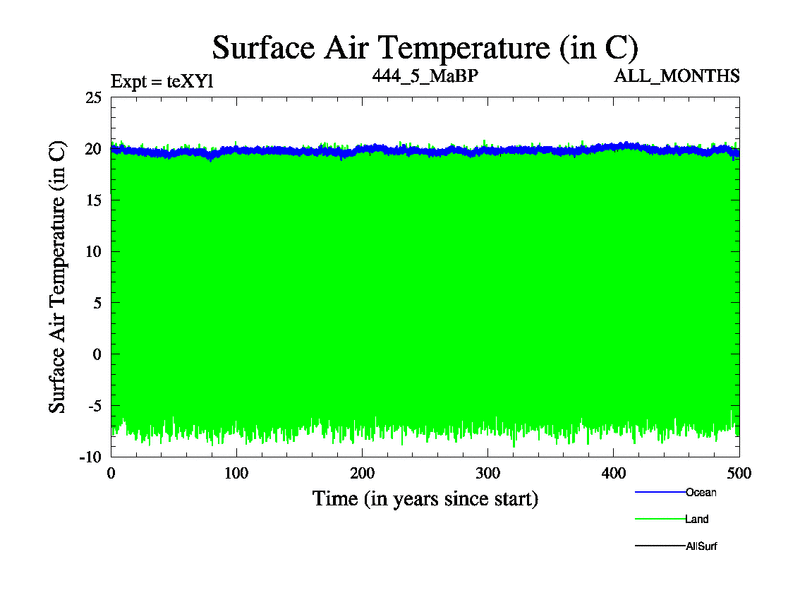 Surface Air Temperature (in C)

Expt = teXYl

444_5_MaBP

ALL_MONTHS

Surface Air Temperature (in C)

25
20
15
10
5
0
-5
-10

0
100
200
300
400
500

Time (in years since start)

Ocean
Land
AllSurf